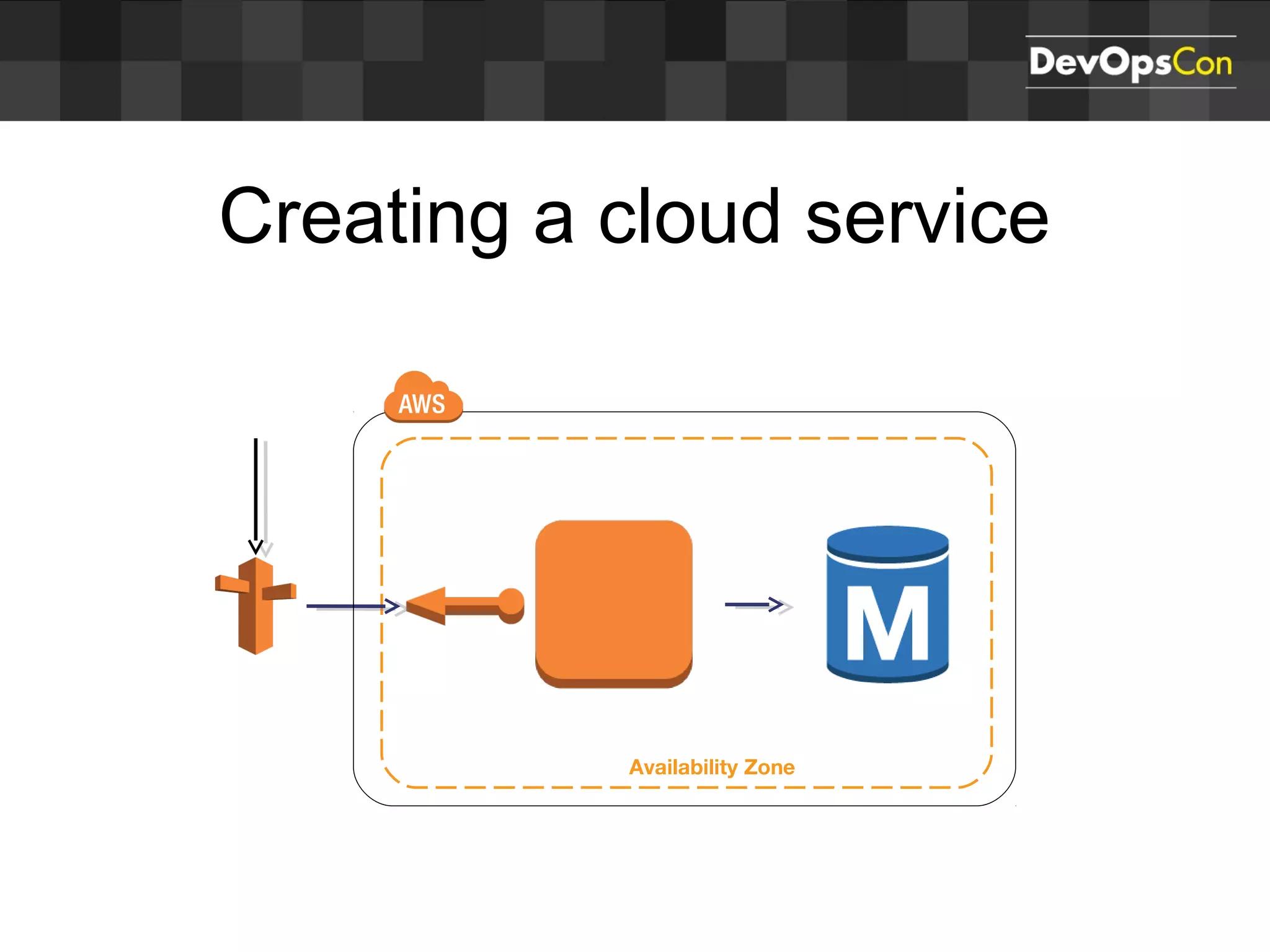 DevOpsCon

Creating a cloud service

AWS

M

Availability Zone